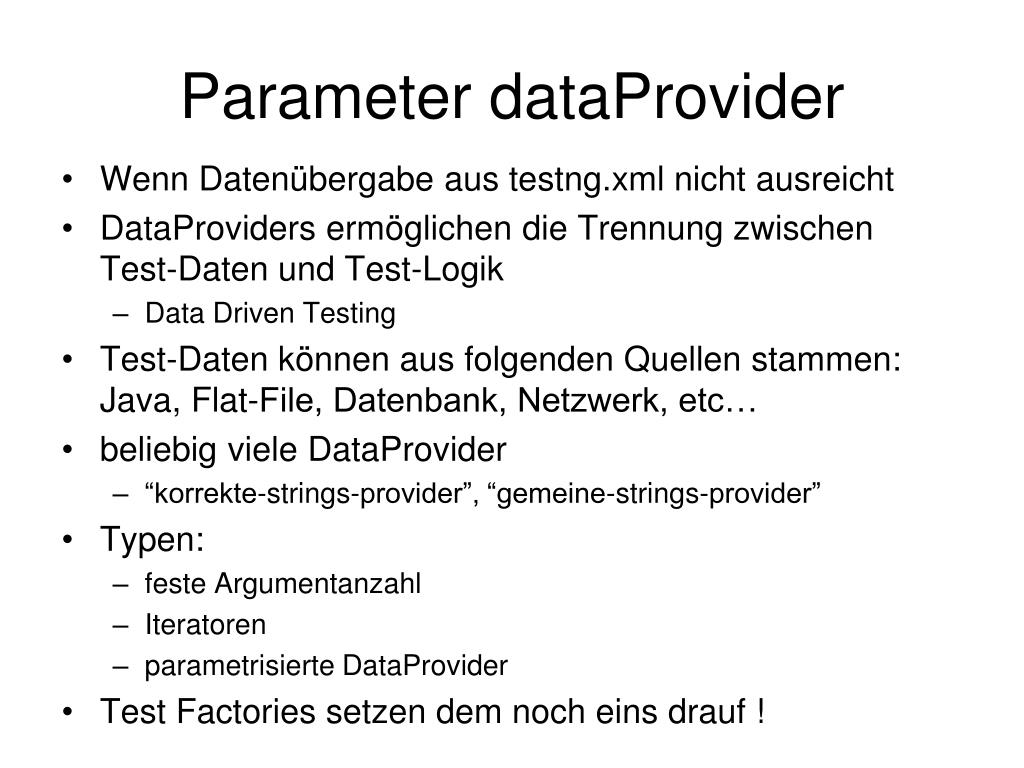 Parameter dataProvider

• Wenn Datenübergabe aus testng.xml nicht ausreicht
• DataProviders ermöglichen die Trennung zwischen Test-Daten und Test-Logik
  – Data Driven Testing
• Test-Daten können aus folgenden Quellen stammen: Java, Flat-File, Datenbank, Netzwerk, etc…
• beliebig viele DataProvider
  – “korrekte-strings-provider”, “gemeine-strings-provider”
• Typen:
  – feste Argumentanzahl
  – Iteratoren
  – parametrisierte DataProvider
• Test Factories setzen dem noch eins drauf !